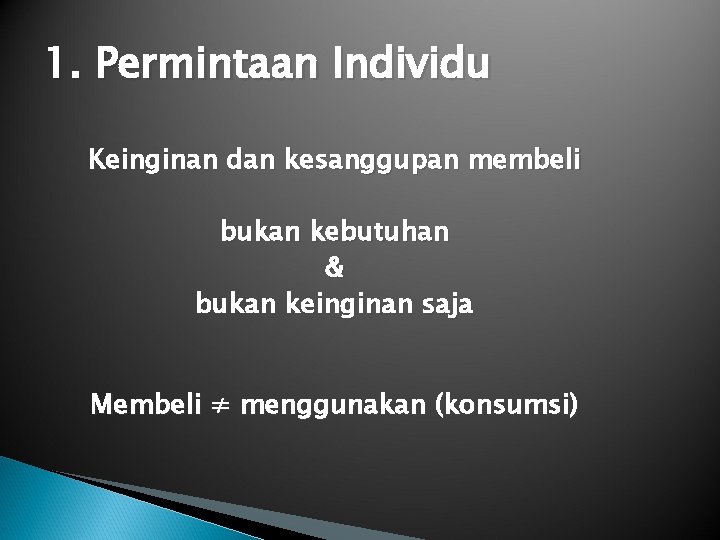 1. Permintaan Individu

Keinginan dan kesanggupan membeli

bukan kebutuhan
&
bukan keinginan saja

Membeli $\neq$ menggunakan (konsumsi)